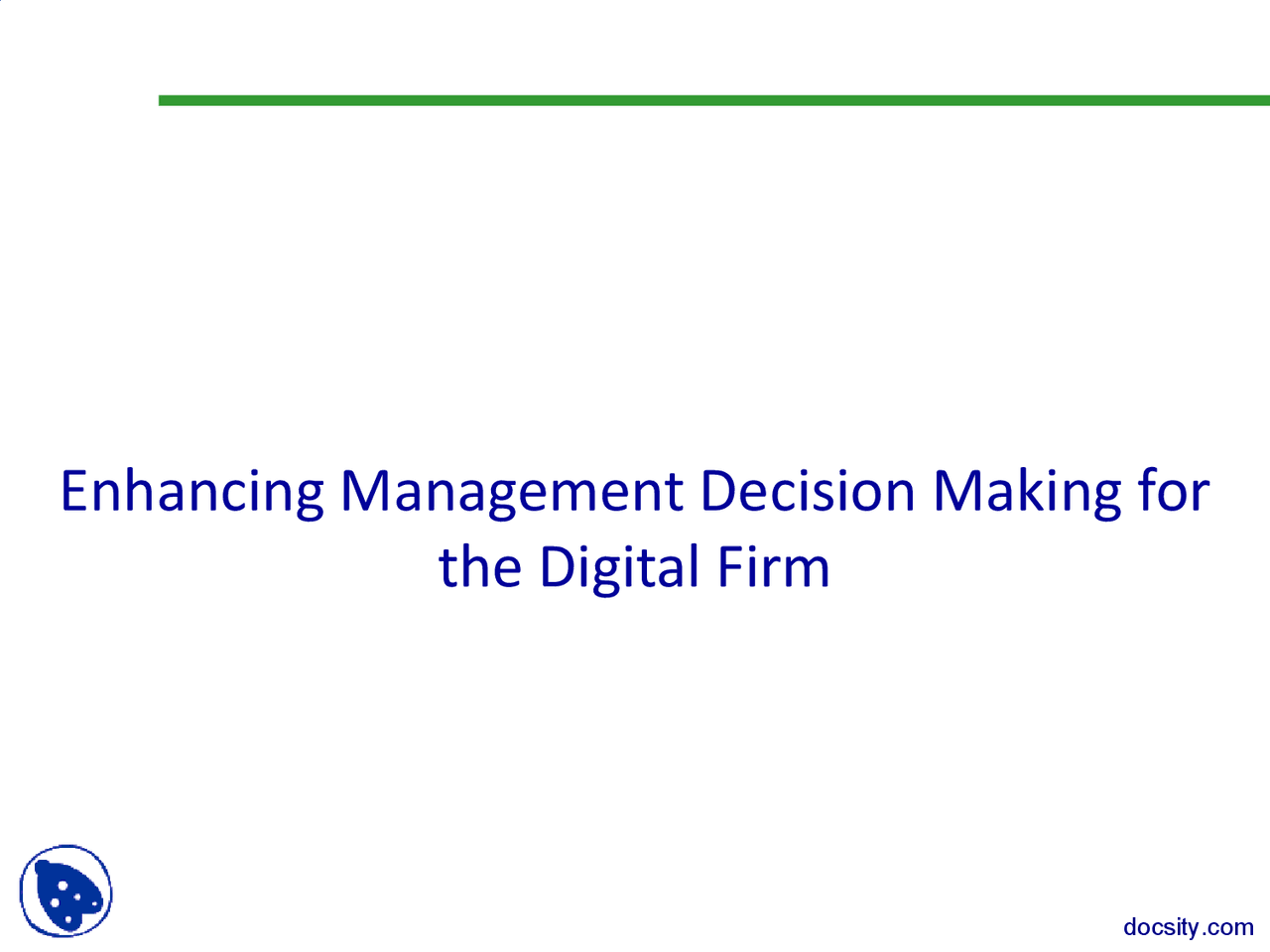 Enhancing Management Decision Making for the Digital Firm

docsity.com